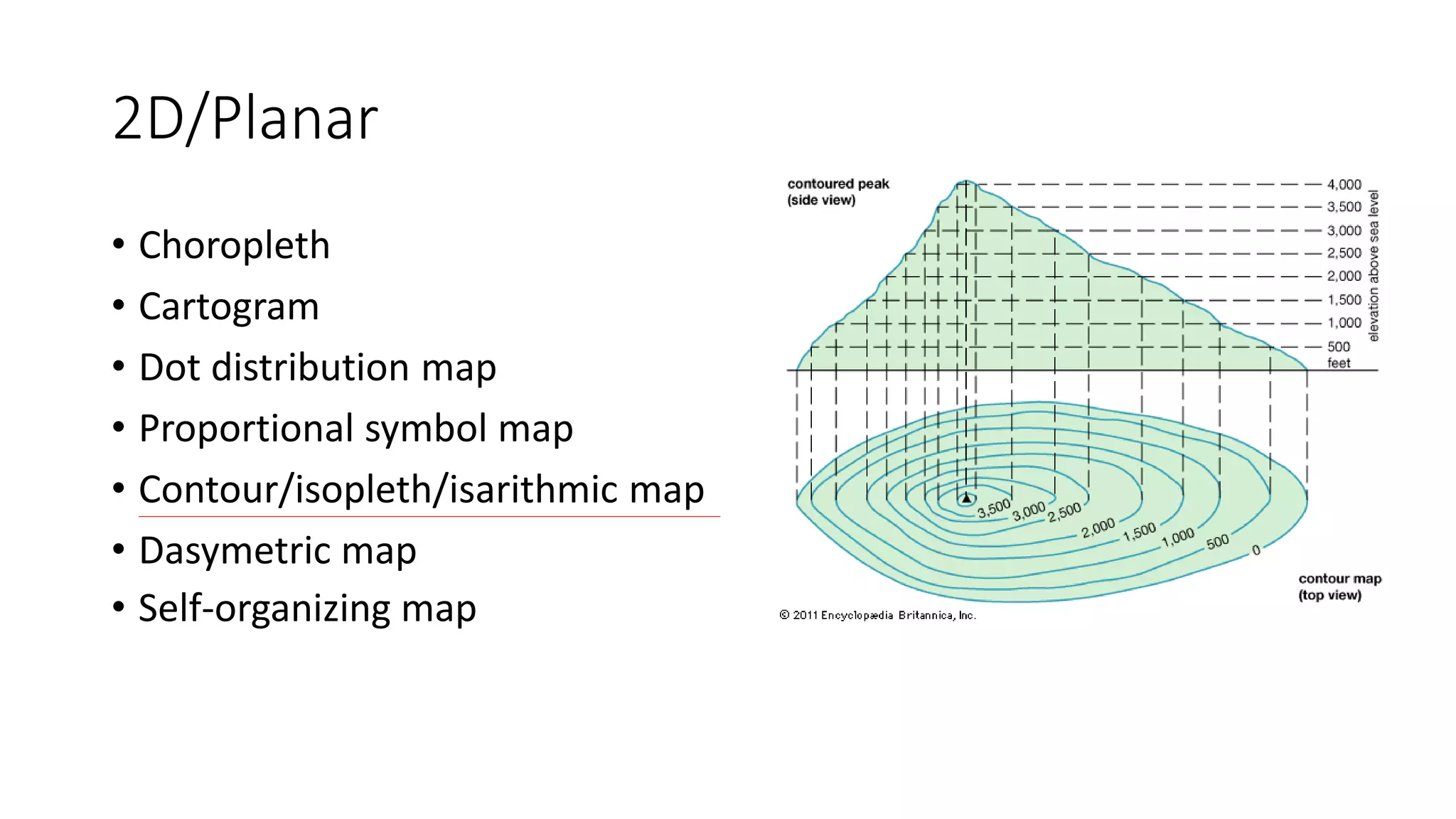 2D/Planar

• Choropleth
• Cartogram
• Dot distribution map
• Proportional symbol map
• Contour/isopleth/isarithmic map
• Dasymetric map
• Self-organizing map

contoured peak (side view)

4,000
3,500
3,000
2,500
2,000
1,500
1,000
500
feet

elevation above sea level

3,500
3,000
2,500
2,000
1,500
1,000
500
0

contour map (top view)

© 2011 Encyclopædia Britannica, Inc.